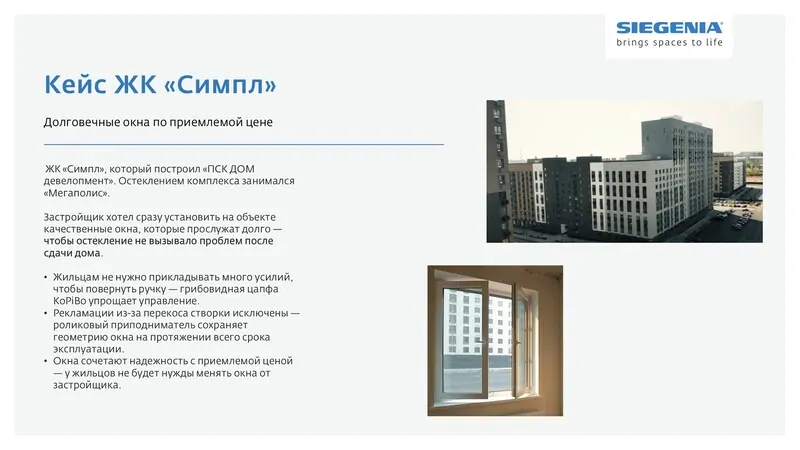 SIEGENIA
brings spaces to life

Кейс ЖК «Симпл»

Долговечные окна по приемлемой цене

ЖК «Симпл», который построил «ПСК ДОМ девелопмент». Остеклением комплекса занимался «Мегаполис».

Застройщик хотел сразу установить на объекте качественные окна, которые прослужат долго — чтобы остекление не вызывало проблем после сдачи дома.

• Жильцам не нужно прикладывать много усилий, чтобы повернуть ручку — грибовидная цапфа KoPiBo упрощает управление.
• Рекламации из-за перекоса створки исключены — роликовый приподниматель сохраняет геометрию окна на протяжении всего срока эксплуатации.
• Окна сочетают надежность с приемлемой ценой — у жильцов не будет нужды менять окна от застройщика.